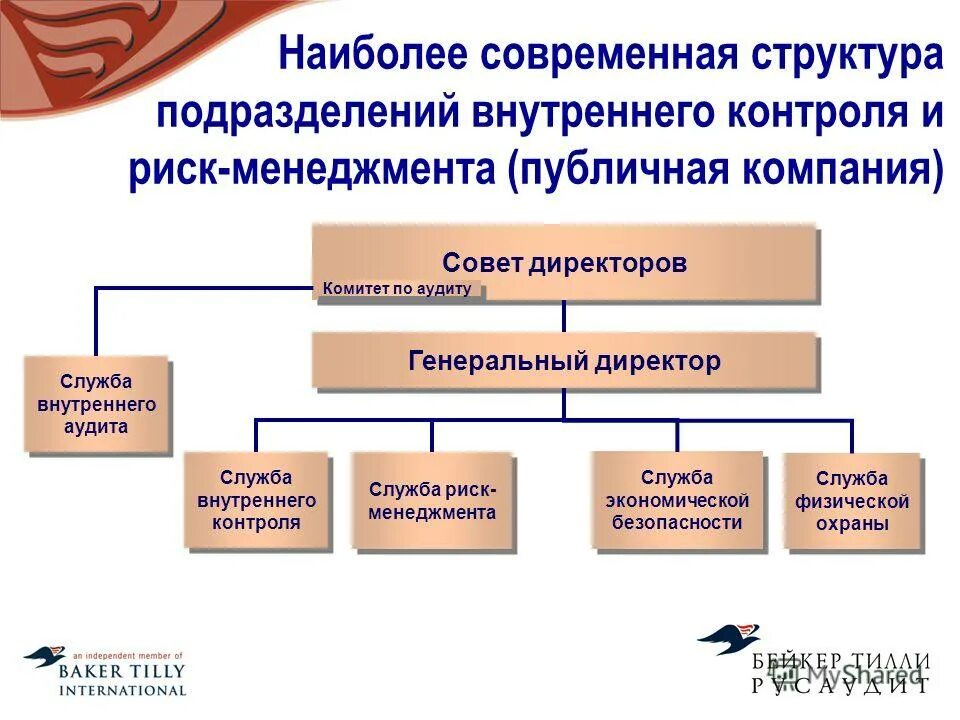 Наиболее современная структура подразделений внутреннего контроля и риск-менеджмента (публичная компания)

Совет директоров

Комитет по аудиту

Генеральный директор

Служба внутреннего аудита

Служба внутреннего контроля

Служба риск-менеджмента

Служба экономической безопасности

Служба физической охраны

an independent member of
BAKER TILLY
INTERNATIONAL

БЕЙКЕР ТИЛЛИ
РУСАУДИТ

MyShared